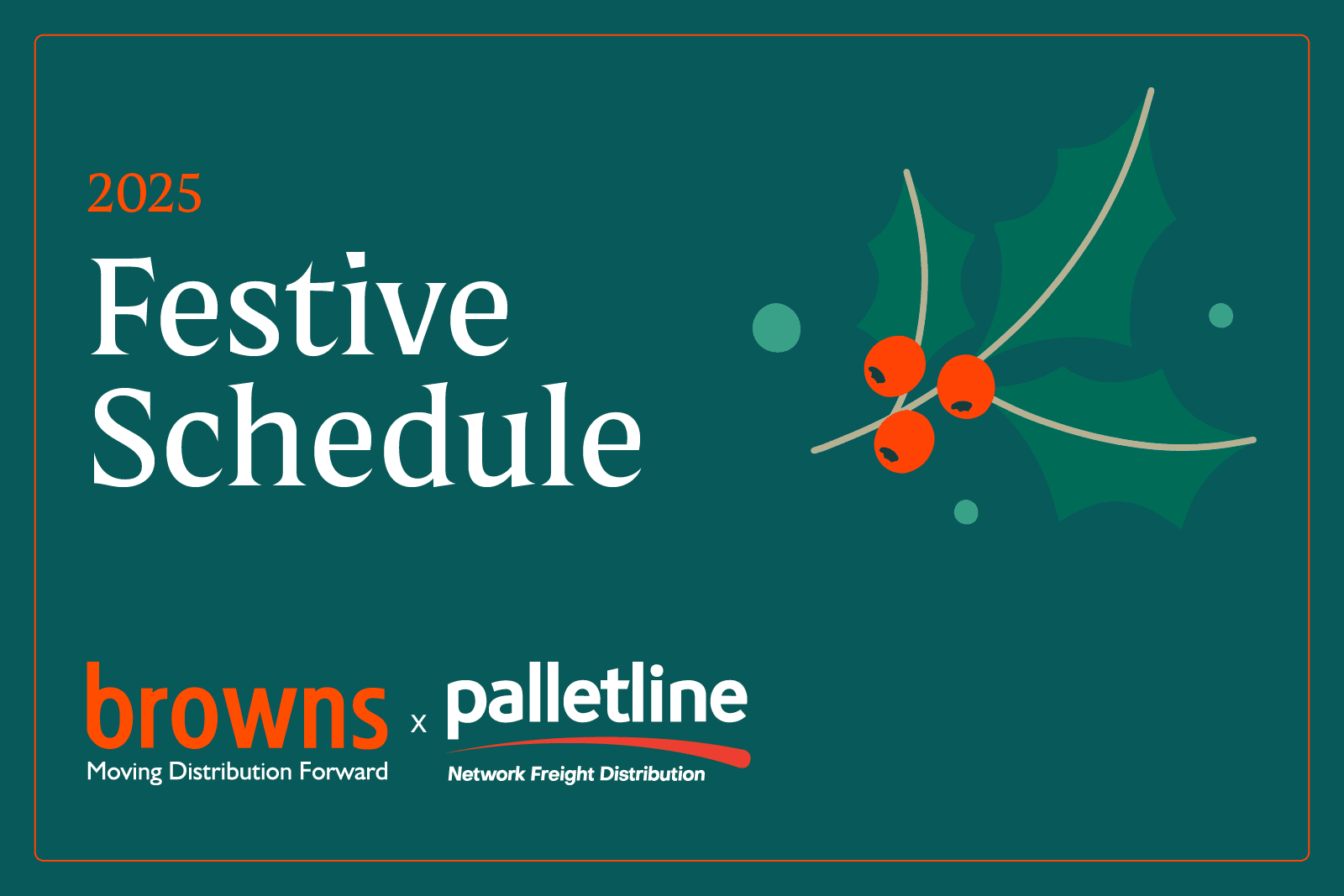 2025

Festive Schedule

browns
Moving Distribution Forward

x

palletline
Network Freight Distribution